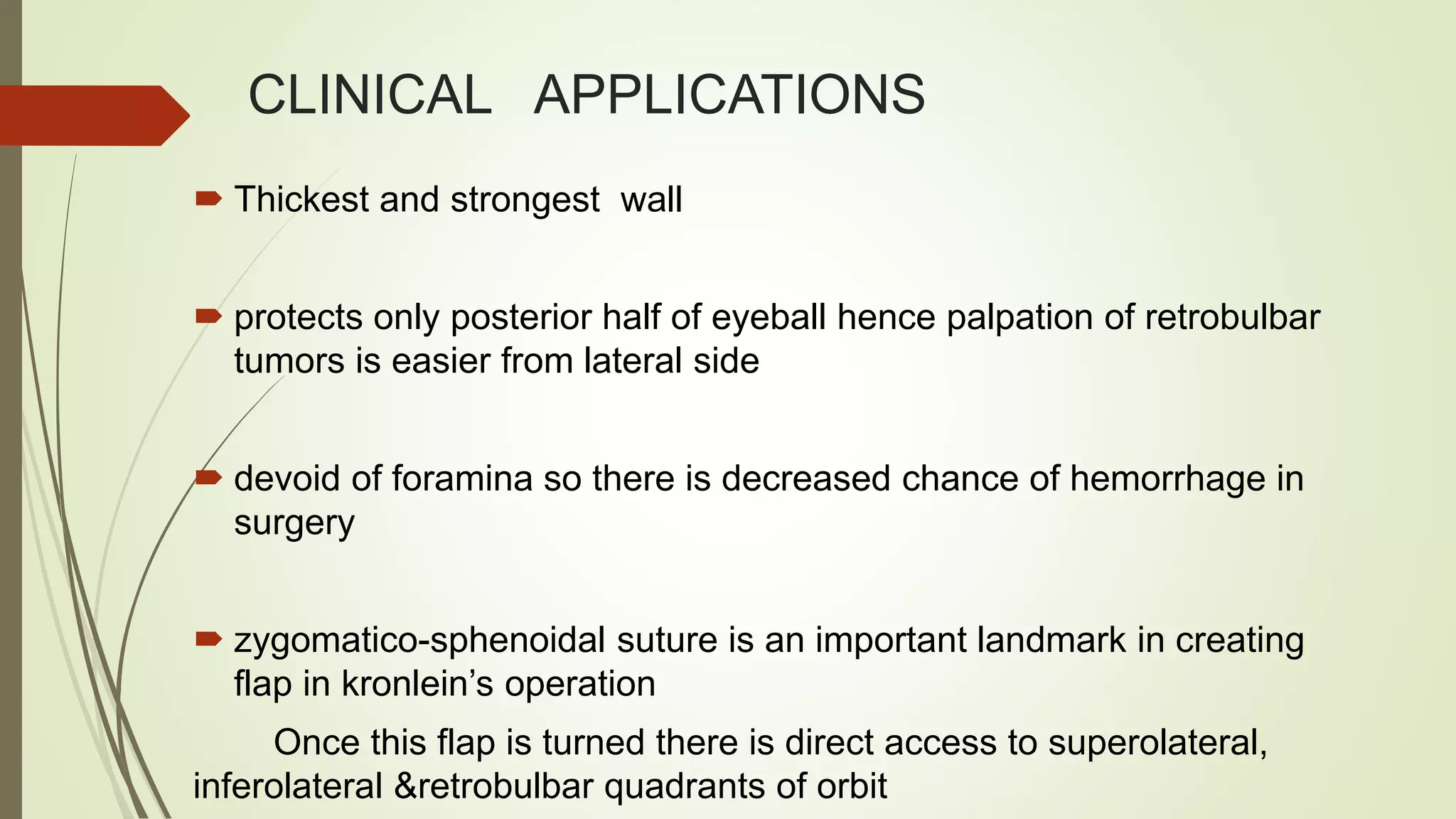 CLINICAL APPLICATIONS

Thickest and strongest wall

protects only posterior half of eyeball hence palpation of retrobulbar tumors is easier from lateral side

devoid of foramina so there is decreased chance of hemorrhage in surgery

zygomatico-sphenoidal suture is an important landmark in creating flap in kronlein's operation

Once this flap is turned there is direct access to superolateral, inferolateral &retrobulbar quadrants of orbit